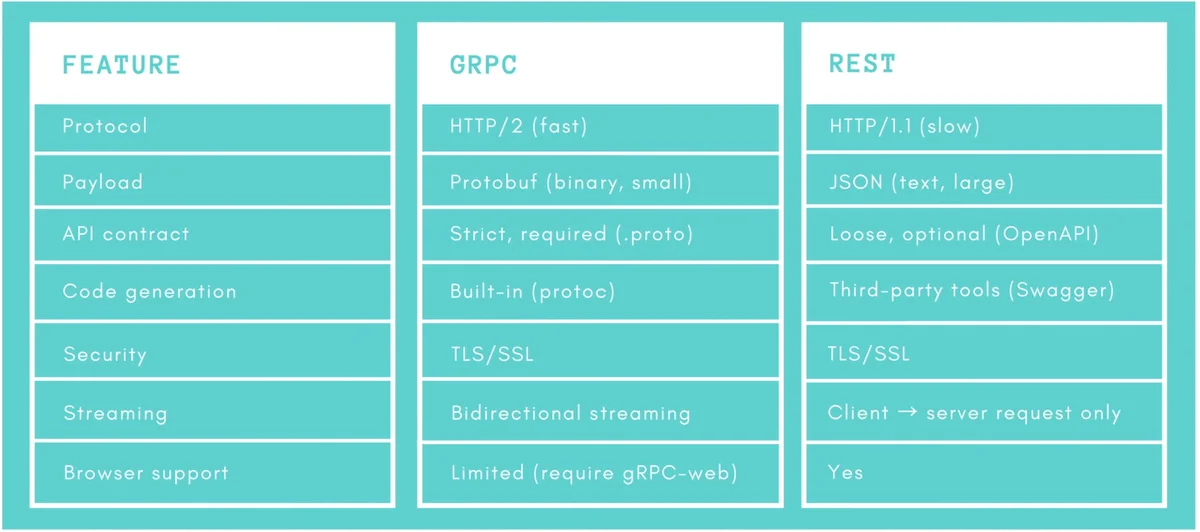 | FEATURE | GRPC | REST |
|---|---|---|
| Protocol | HTTP/2 (fast) | HTTP/1.1 (slow) |
| Payload | Protobuf (binary, small) | JSON (text, large) |
| API contract | Strict, required (.proto) | Loose, optional (OpenAPI) |
| Code generation | Built-in (protoc) | Third-party tools (Swagger) |
| Security | TLS/SSL | TLS/SSL |
| Streaming | Bidirectional streaming | Client → server request only |
| Browser support | Limited (require gRPC-web) | Yes |